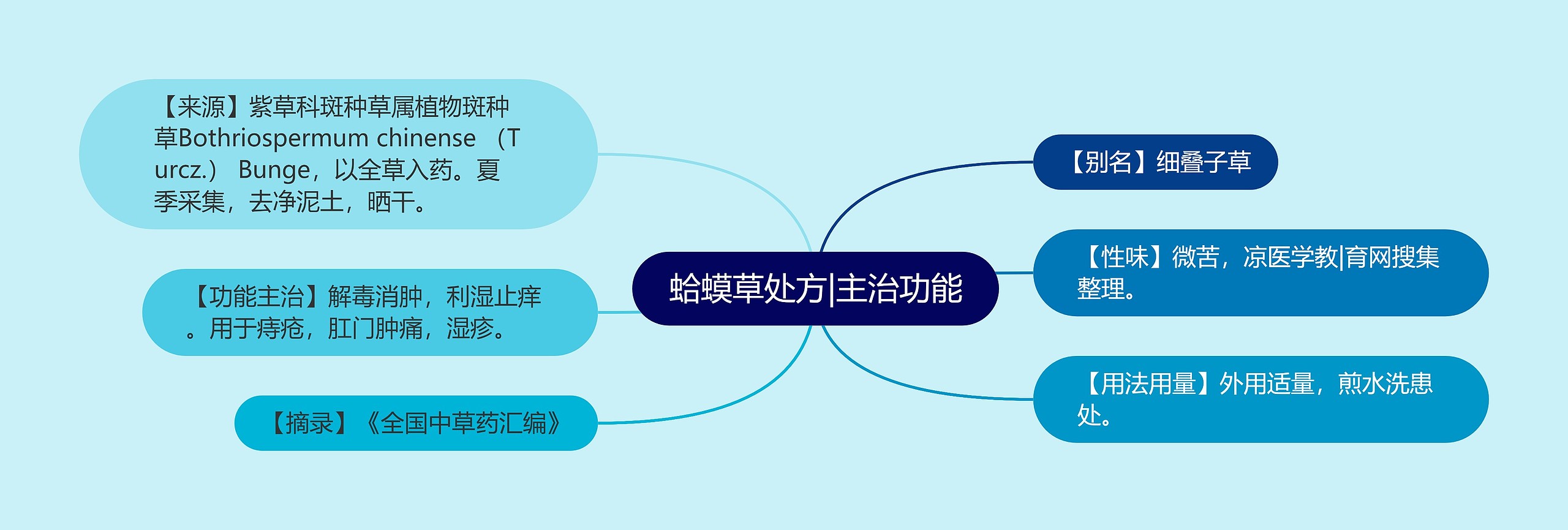 蛤蟆草处方|主治功能

【来源】紫草科斑种草属植物斑种草Bothriospermum chinense （Turcz.） Bunge，以全草入药。夏季采集，去净泥土，晒干。

【功能主治】解毒消肿，利湿止痒。用于痔疮，肛门肿痛，湿疹。

【摘录】《全国中草药汇编》

【别名】细叠子草

【性味】微苦，凉医学教|育网搜集整理。

【用法用量】外用适量，煎水洗患处。